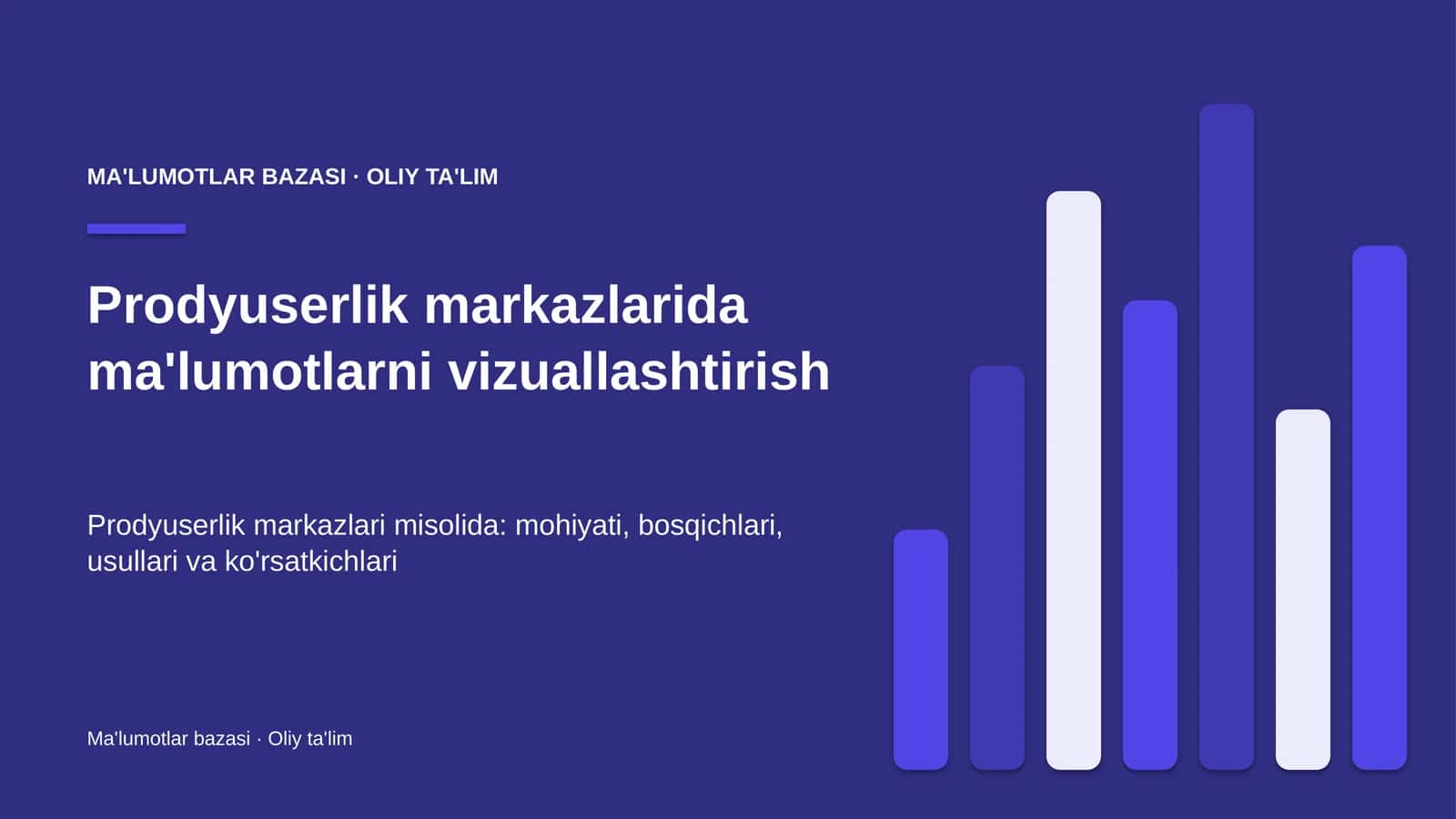 MA'LUMOTLAR BAZASI · OLIY TA'LIM

Prodyuserlik markazlarida ma'lumotlarni vizuallashtirish

Prodyuserlik markazlari misolida: mohiyati, bosqichlari, usullari va ko'rsatkichlari

Ma'lumotlar bazasi · Oliy ta'lim